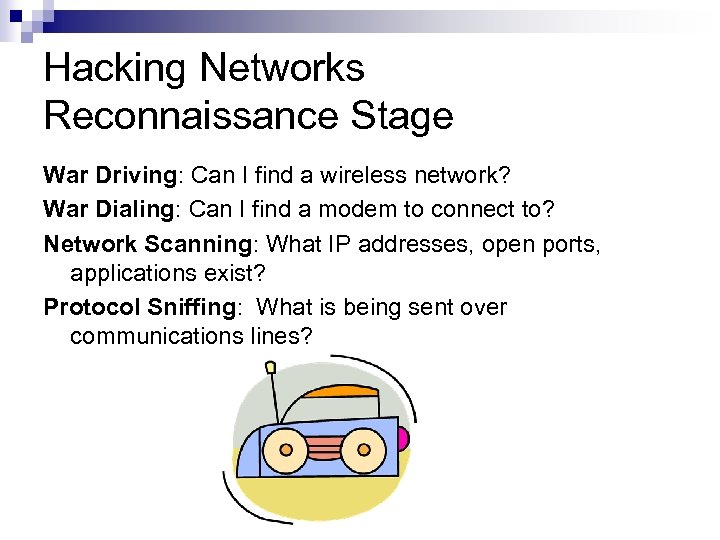 Hacking Networks
Reconnaissance Stage

War Driving: Can I find a wireless network?

War Dialing: Can I find a modem to connect to?

Network Scanning: What IP addresses, open ports, applications exist?

Protocol Sniffing: What is being sent over communications lines?